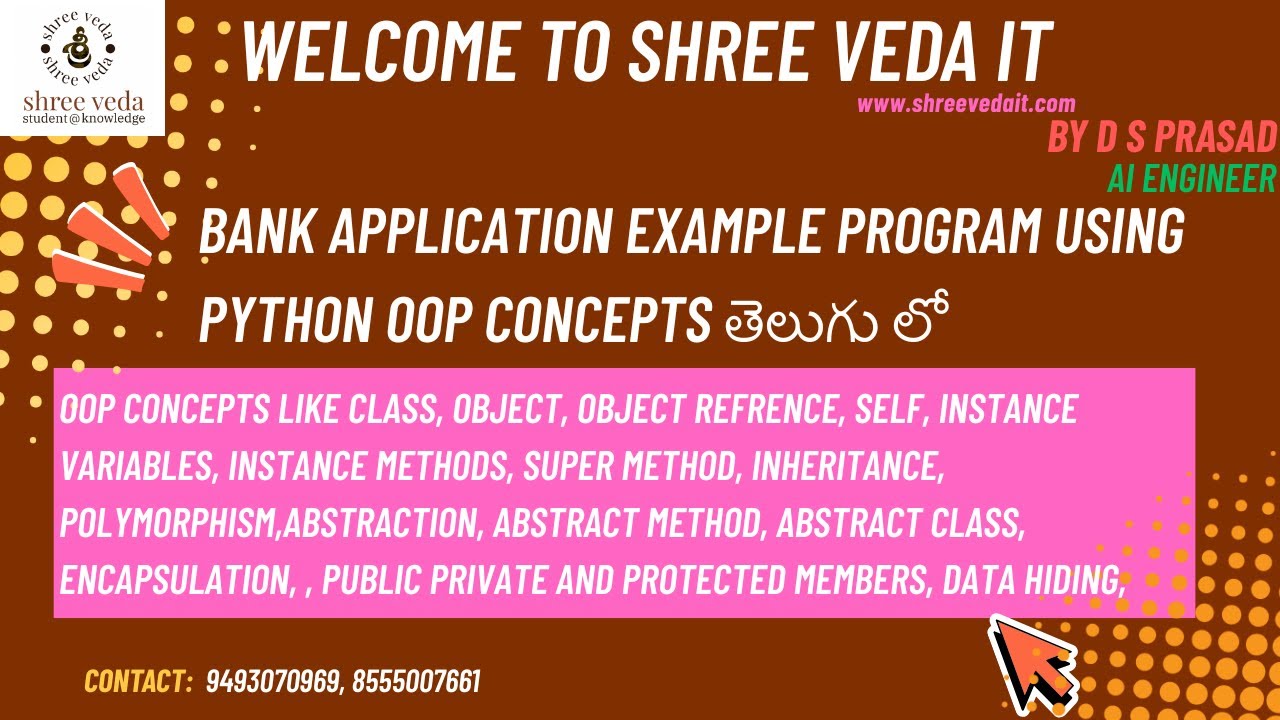 shree veda
shree veda
shree veda
student@knowledge

WELCOME TO SHREE VEDA IT

www.shreevedait.com

BY D S PRASAD
AI ENGINEER

BANK APPLICATION EXAMPLE PROGRAM USING PYTHON OOP CONCEPTS తెలుగు లో

OOP CONCEPTS LIKE CLASS, OBJECT, OBJECT REFRENCE, SELF, INSTANCE VARIABLES, INSTANCE METHODS, SUPER METHOD, INHERITANCE, POLYMORPHISM,ABSTRACTION, ABSTRACT METHOD, ABSTRACT CLASS, ENCAPSULATION, , PUBLIC PRIVATE AND PROTECTED MEMBERS, DATA HIDING,

CONTACT: 9493070969, 8555007661